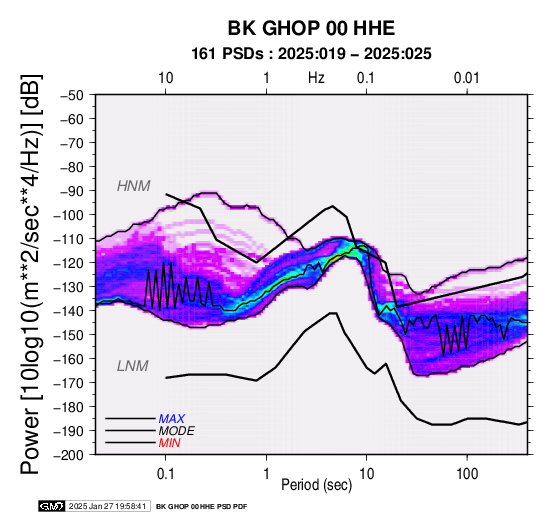 BK GHOP 00 HHE

161 PSDs : 2025:019 – 2025:025

10 1 Hz 0.1 0.01

Power [10log10(m**2/sec**4/Hz)] [dB]

−50
−60
−70
−80
−90
−100
−110
−120
−130
−140
−150
−160
−170
−180
−190
−200

HNM

LNM

MAX
MODE
MIN

0.1 1 10 100

Period (sec)

GMT 2025 Jan 27 19:58:41 BK GHOP 00 HHE PSD PDF